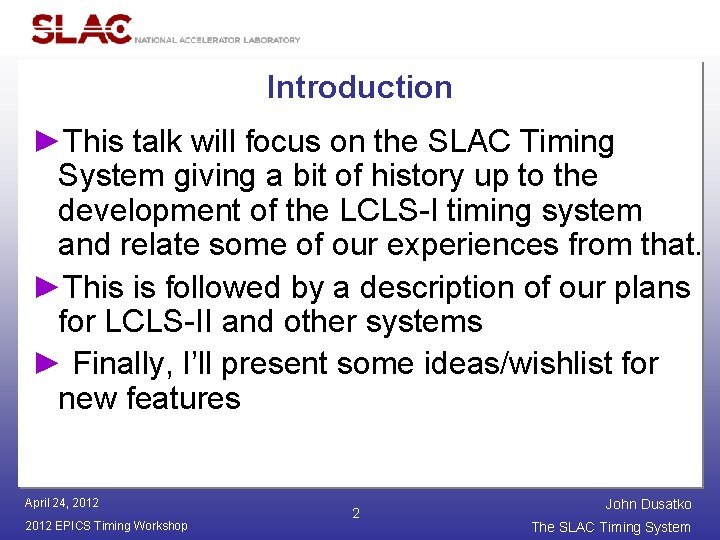 SLAC NATIONAL ACCELERATOR LABORATORY

Introduction

►This talk will focus on the SLAC Timing System giving a bit of history up to the development of the LCLS-I timing system and relate some of our experiences from that.

►This is followed by a description of our plans for LCLS-II and other systems

► Finally, I'll present some ideas/wishlist for new features

April 24, 2012
2012 EPICS Timing Workshop

2

John Dusatko
The SLAC Timing System